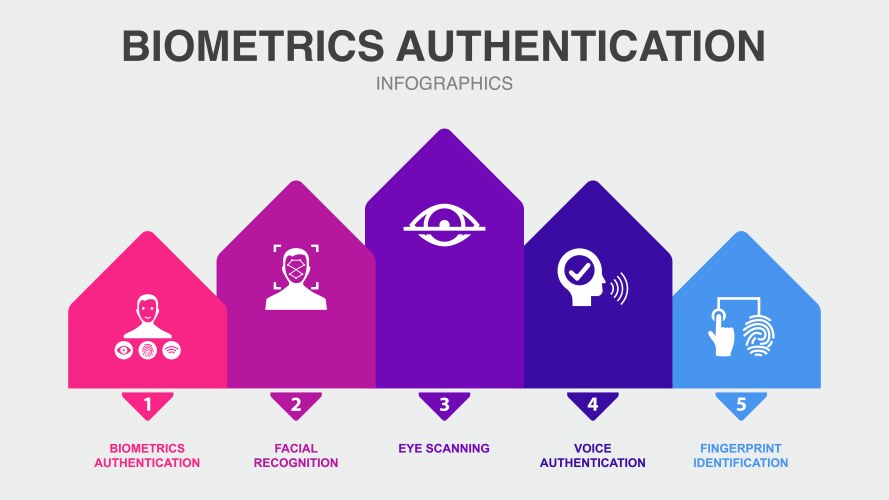 BIOMETRICS AUTHENTICATION

INFOGRAPHICS

1

BIOMETRICS AUTHENTICATION

2

FACIAL RECOGNITION

3

EYE SCANNING

4

VOICE AUTHENTICATION

5

FINGERPRINT IDENTIFICATION